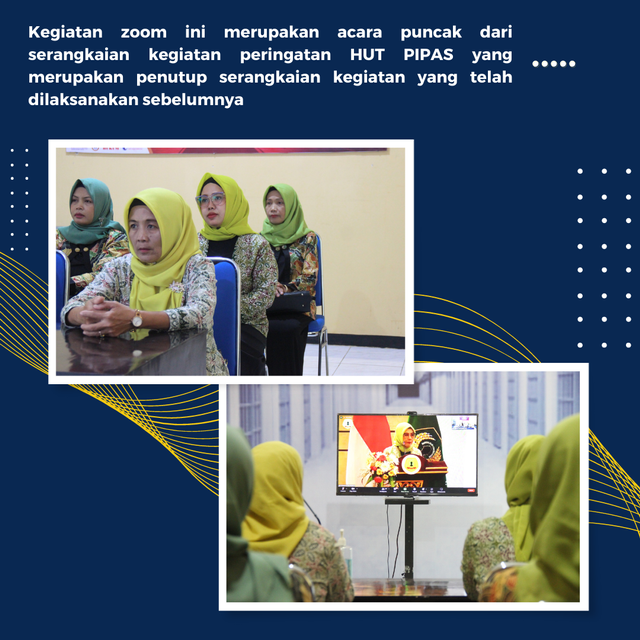 Kegiatan zoom ini merupakan acara puncak dari serangkaian kegiatan peringatan HUT PIPAS yang merupakan penutup serangkaian kegiatan yang telah dilaksanakan sebelumnya